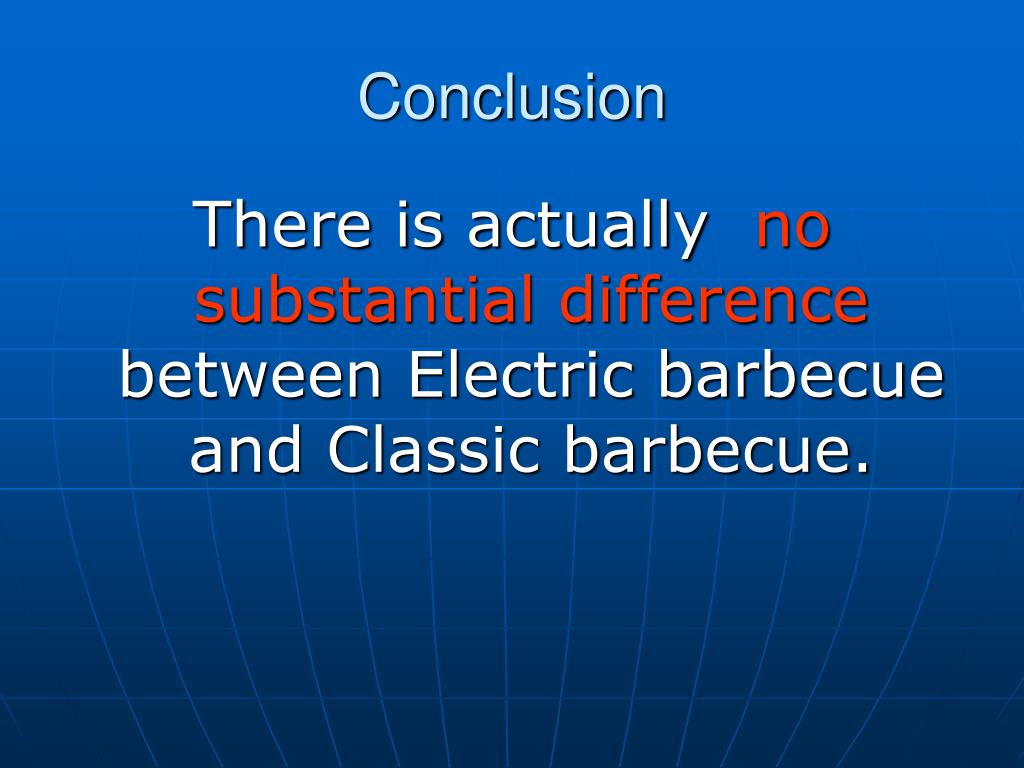 Conclusion

There is actually no substantial difference between Electric barbecue and Classic barbecue.